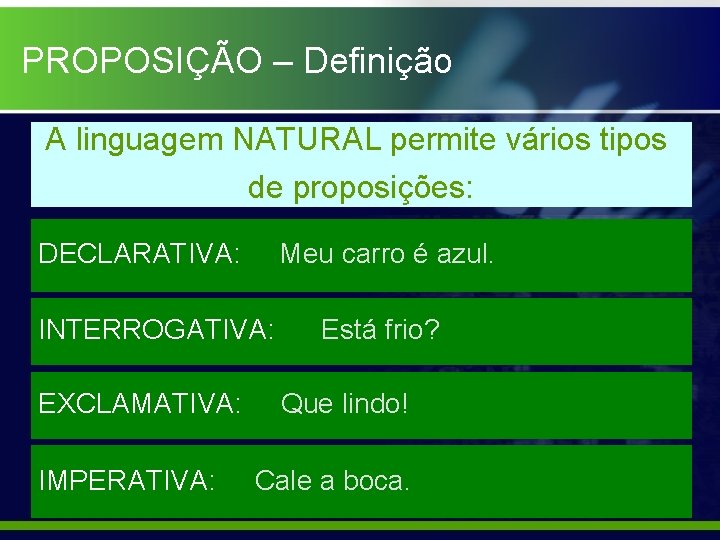 PROPOSIÇÃO – Definição

A linguagem NATURAL permite vários tipos de proposições:

DECLARATIVA: Meu carro é azul.

INTERROGATIVA: Está frio?

EXCLAMATIVA: Que lindo!

IMPERATIVA: Cale a boca.